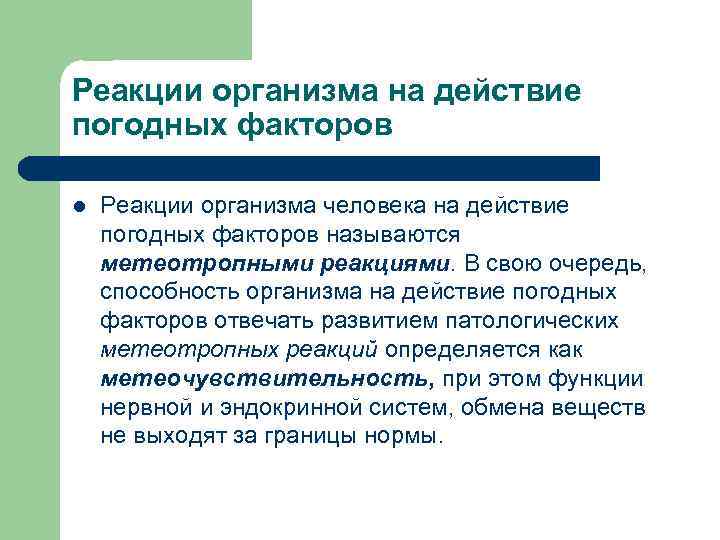 Реакции организма на действие погодных факторов

Реакции организма человека на действие погодных факторов называются метеотропными реакциями. В свою очередь, способность организма на действие погодных факторов отвечать развитием патологических метеотропных реакций определяется как метеочувствительность, при этом функции нервной и эндокринной систем, обмена веществ не выходят за границы нормы.